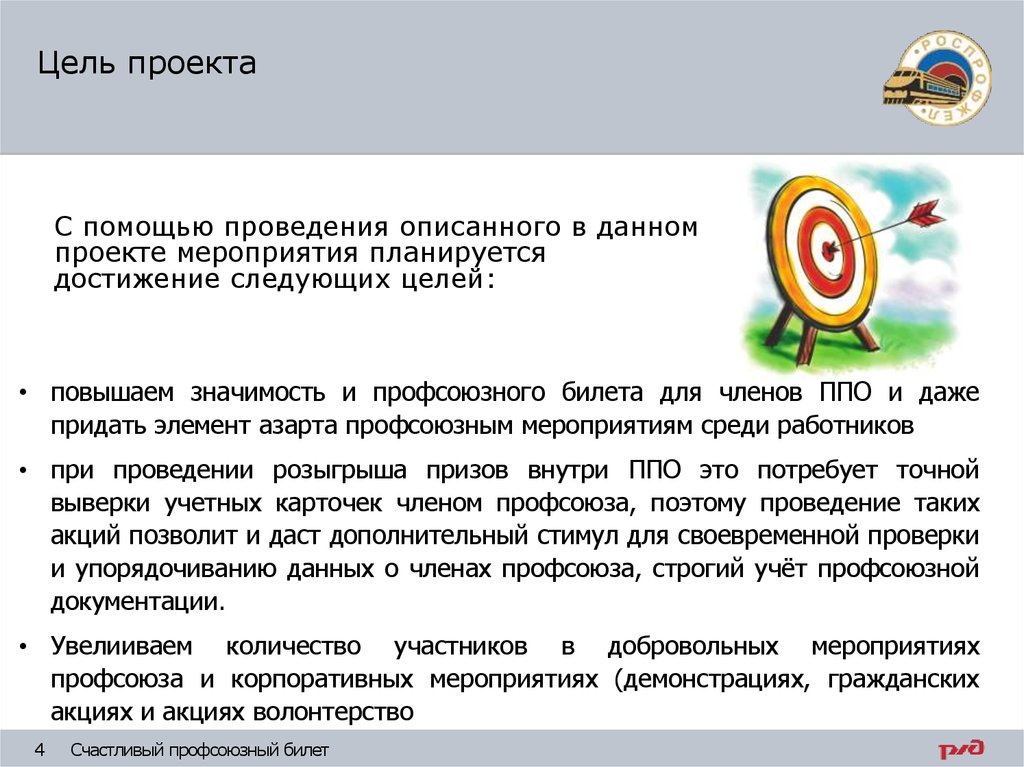 Цель проекта

РОСПРОФЖЕЛ

С помощью проведения описанного в данном проекте мероприятия планируется достижение следующих целей:

• повышаем значимость и профсоюзного билета для членов ППО и даже придать элемент азарта профсоюзным мероприятиям среди работников

• при проведении розыгрыша призов внутри ППО это потребует точной выверки учетных карточек членом профсоюза, поэтому проведение таких акций позволит и даст дополнительный стимул для своевременной проверки и упорядочиванию данных о членах профсоюза, строгий учёт профсоюзной документации.

• Увелииваем количество участников в добровольных мероприятиях профсоюза и корпоративных мероприятиях (демонстрациях, гражданских акциях и акциях волонтерство

4 Счастливый профсоюзный билет

РЖД